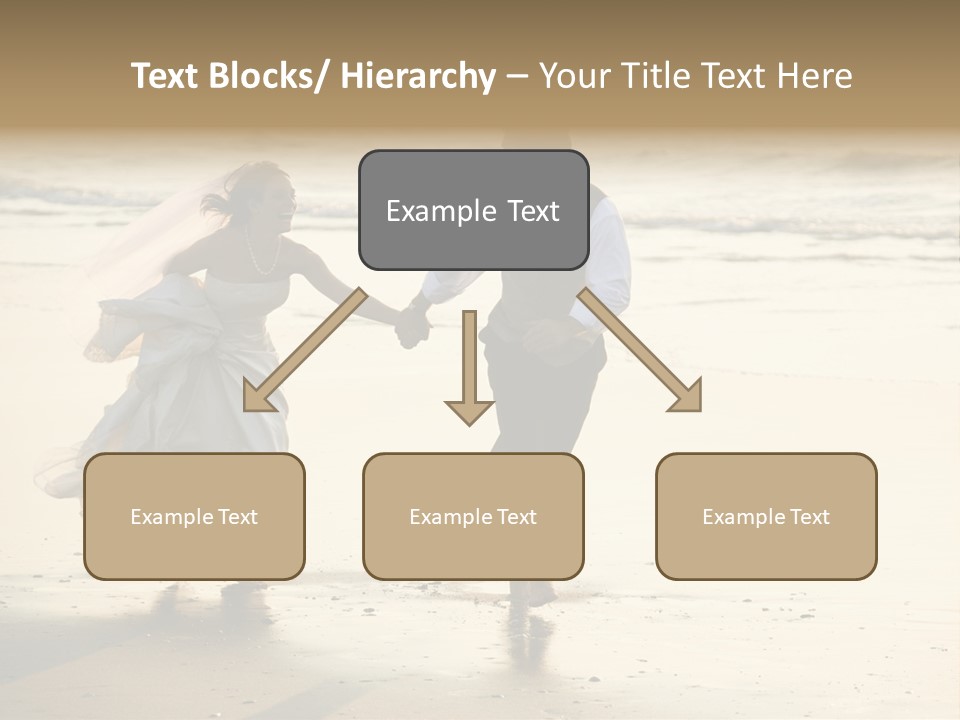 Text Blocks/ Hierarchy – Your Title Text Here

Example Text

Example Text

Example Text

Example Text